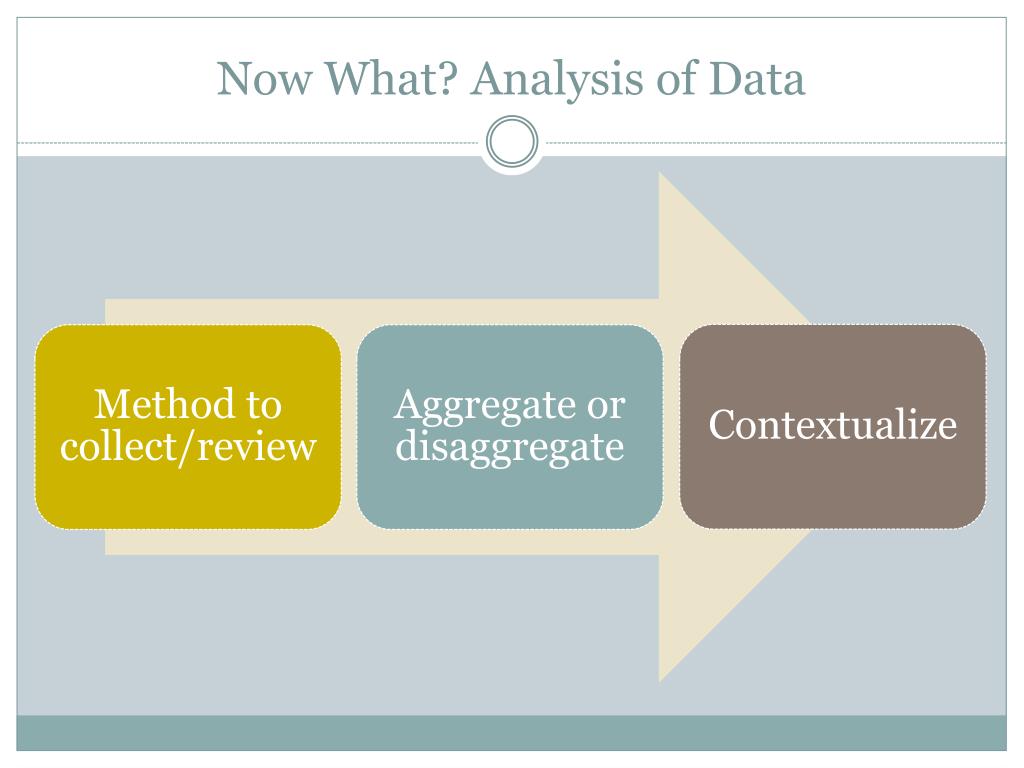 Now What? Analysis of Data

Method to collect/review

Aggregate or disaggregate

Contextualize